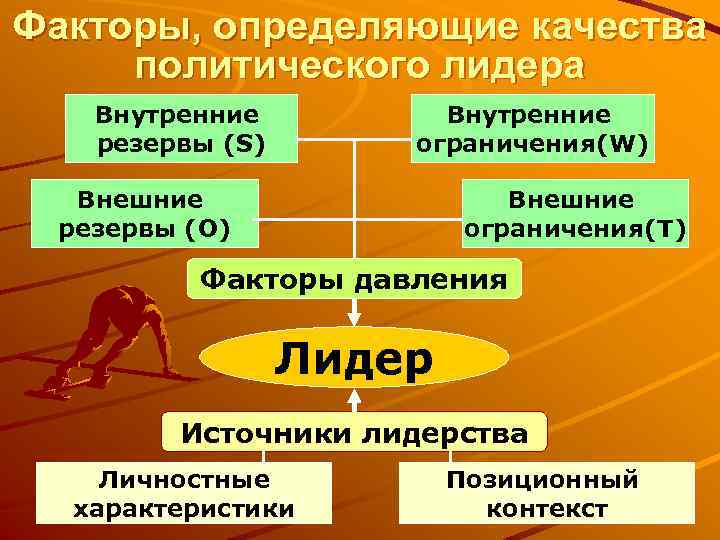 Факторы, определяющие качества политического лидера

Внутренние резервы (S)

Внутренние ограничения(W)

Внешние резервы (O)

Внешние ограничения(T)

Факторы давления

Лидер

Источники лидерства

Личностные характеристики

Позиционный контекст